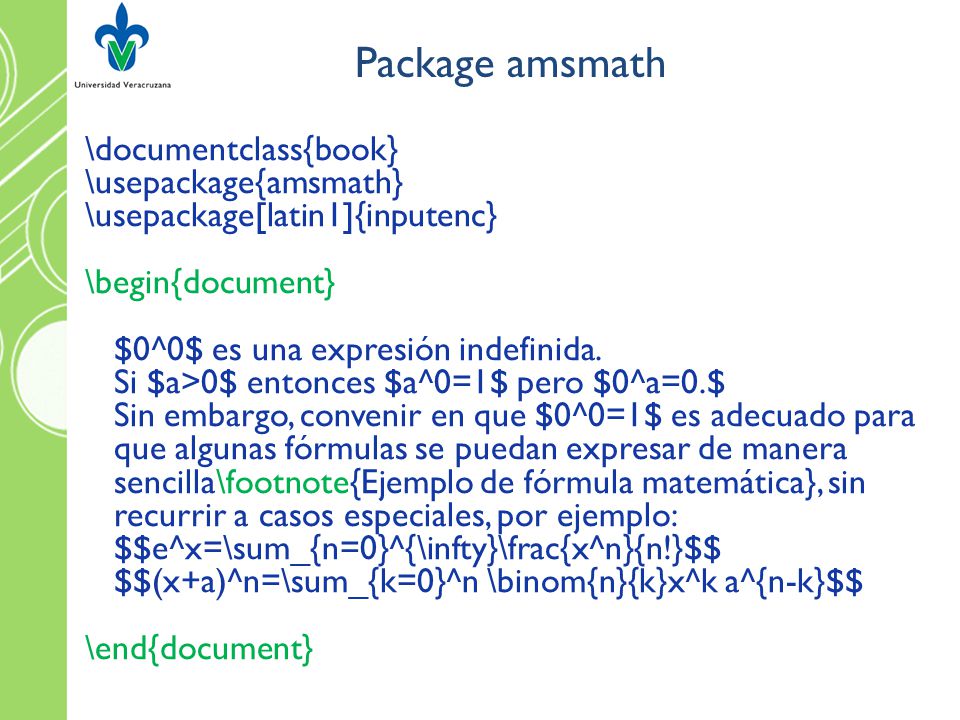 Universidad Veracruzana

Package amsmath

\documentclass{book}
\usepackage{amsmath}
\usepackage[latin1]{inputenc}

\begin{document}

\$0^0\$ es una expresión indefinida.
Si \$a>0\$ entonces \$a^0=1\$ pero \$0^a=0.\$
Sin embargo, convenir en que \$0^0=1\$ es adecuado para que algunas fórmulas se puedan expresar de manera sencilla\footnote{Ejemplo de fórmula matemática}, sin recurrir a casos especiales, por ejemplo:
\$\$e^x=\sum_{n=0}^{\infty}\frac{x^n}{n!}\$\$
\$\$(x+a)^n=\sum_{k=0}^n \binom{n}{k}x^k a^{n-k}\$\$

\end{document}